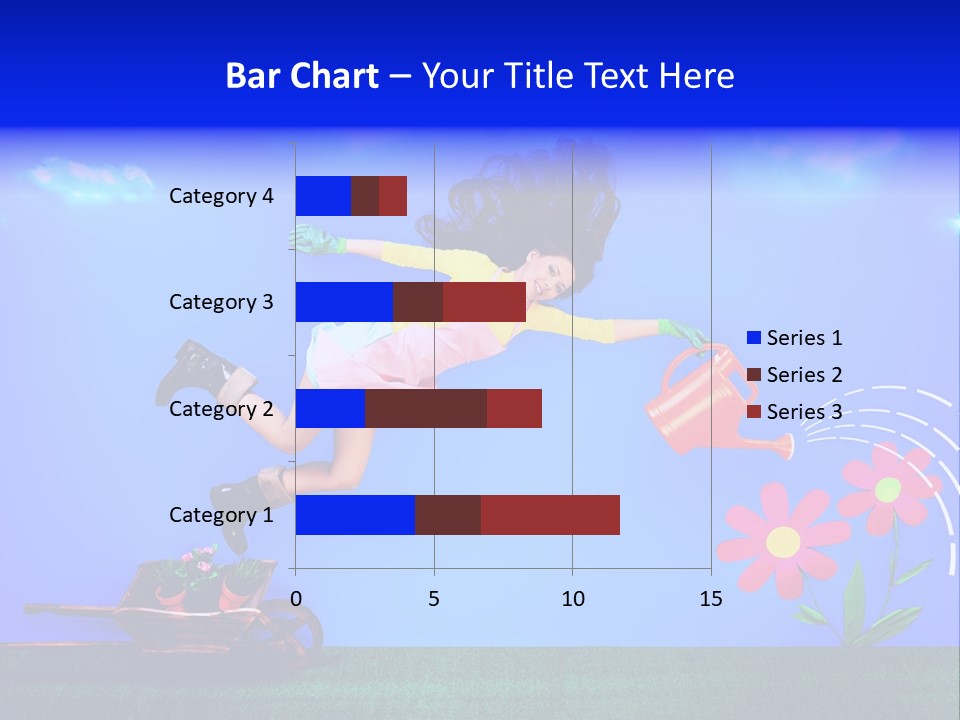 Bar Chart – Your Title Text Here

Category 4
Category 3
Category 2
Category 1

0
5
10
15

Series 1
Series 2
Series 3